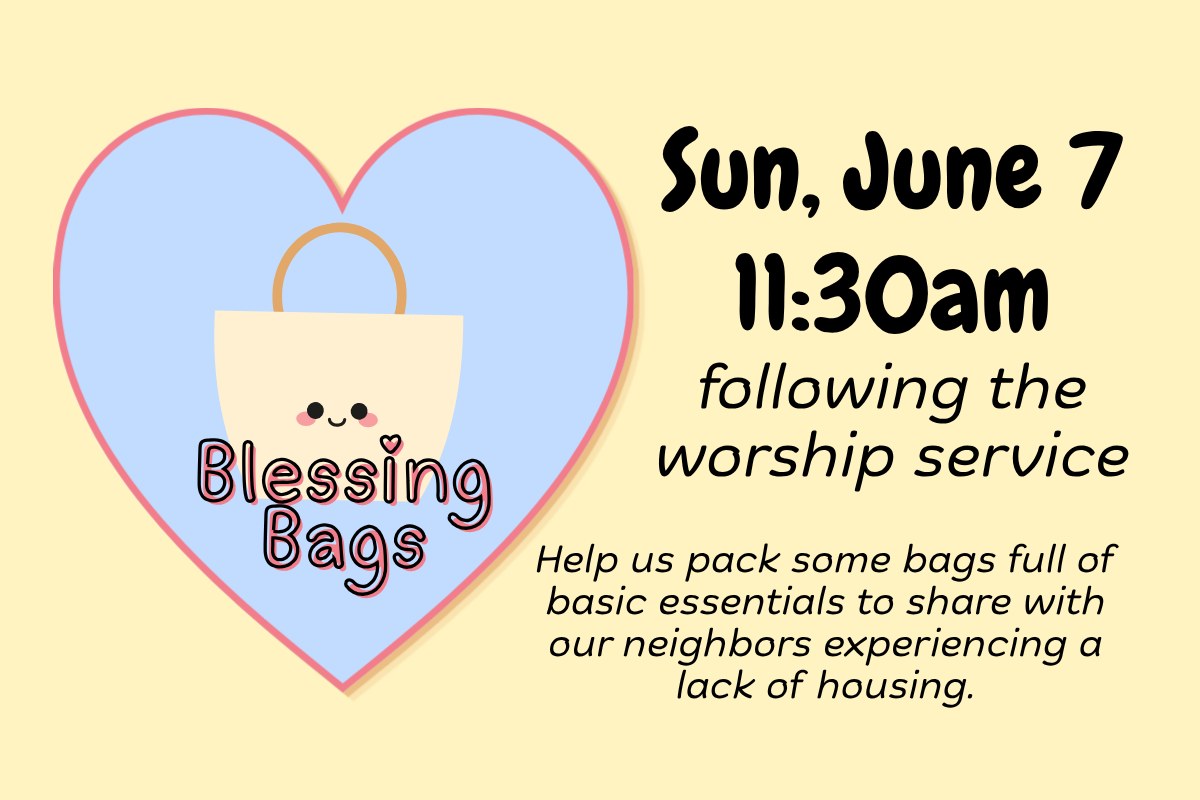 Blessing Bags

Sun, June 7
11:30am
following the worship service

Help us pack some bags full of basic essentials to share with our neighbors experiencing a lack of housing.